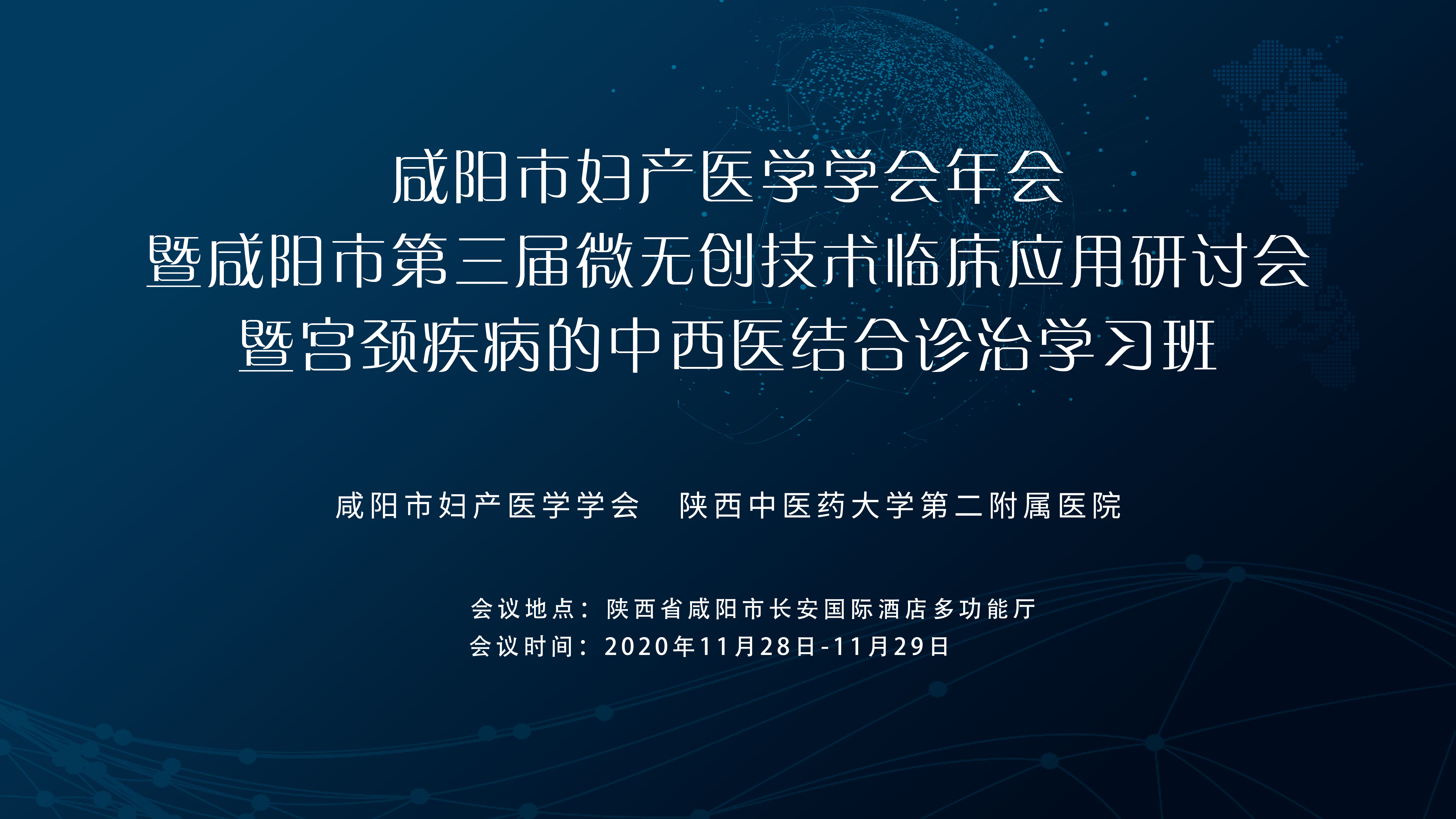 咸阳市妇产医学学会年会
暨咸阳市第三届微无创技术临床应用研讨会
暨宫颈疾病的中西医结合诊治学习班

咸阳市妇产医学学会　陕西中医药大学第二附属医院

会议地点：陕西省咸阳市长安国际酒店多功能厅
会议时间：2020年11月28日-11月29日